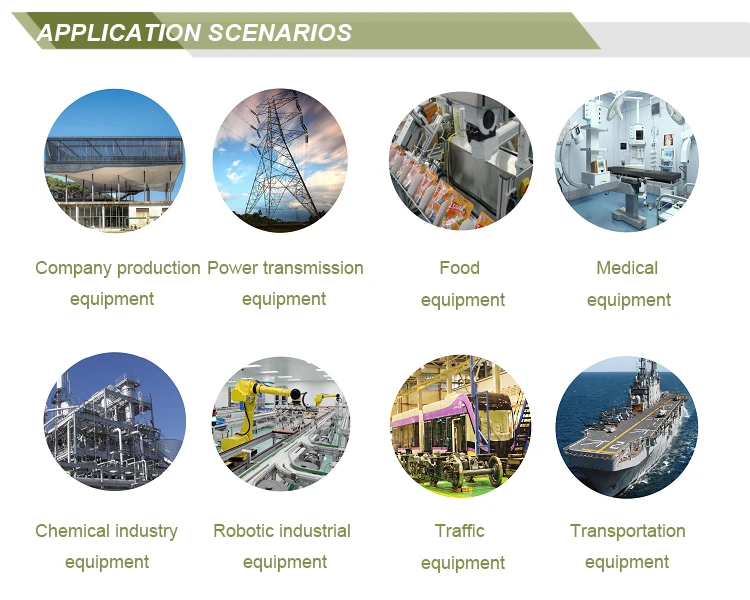 APPLICATION SCENARIOS

Company production equipment

Power transmission equipment

Food equipment

Medical equipment

Chemical industry equipment

Robotic industrial equipment

Traffic equipment

Transportation equipment